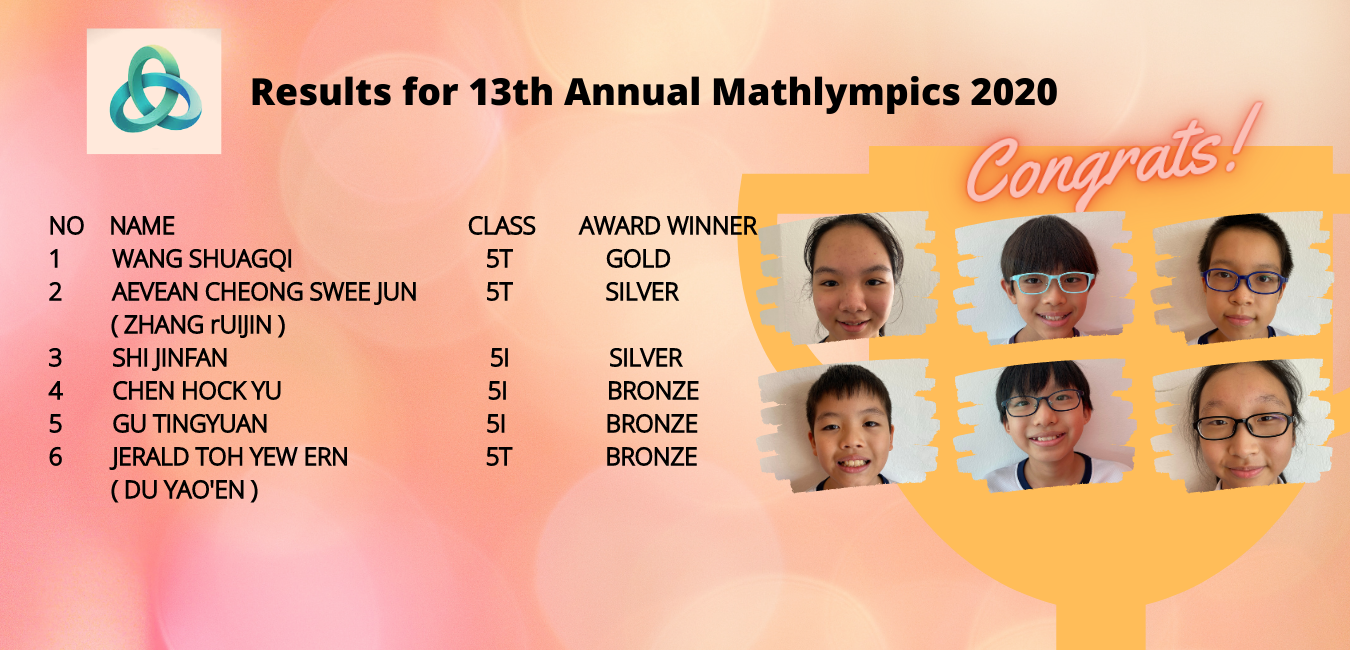 Results for 13th Annual Mathlympics 2020

Congrats!

| NO | NAME | CLASS | AWARD WINNER |
|---|---|---|---|
| 1 | WANG SHUAGQI | 5T | GOLD |
| 2 | AEVEAN CHEONG SWEE JUN ( ZHANG rUIJIN ) | 5T | SILVER |
| 3 | SHI JINFAN | 5I | SILVER |
| 4 | CHEN HOCK YU | 5I | BRONZE |
| 5 | GU TINGYUAN | 5I | BRONZE |
| 6 | JERALD TOH YEW ERN ( DU YAO'EN ) | 5T | BRONZE |